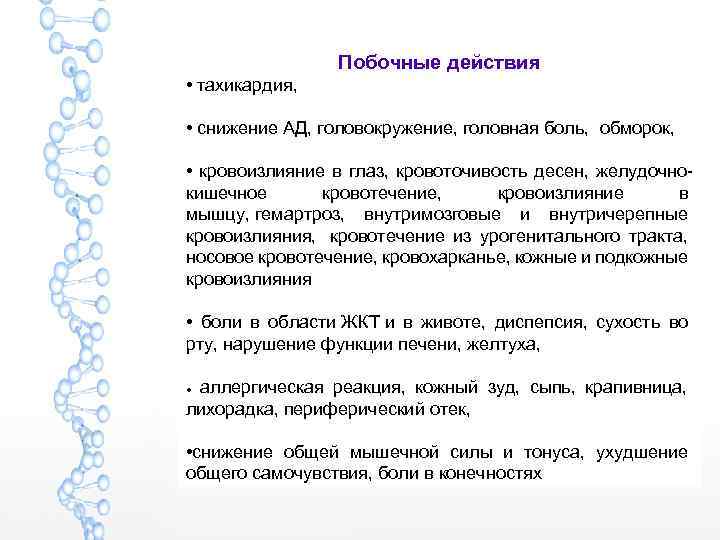 Побочные действия

• тахикардия,

• снижение АД, головокружение, головная боль, обморок,

• кровоизлияние в глаз, кровоточивость десен, желудочно-кишечное кровотечение, кровоизлияние в мышцу, гемартроз, внутримозговые и внутричерепные кровоизлияния, кровотечение из урогенитального тракта, носовое кровотечение, кровохарканье, кожные и подкожные кровоизлияния

• боли в области ЖКТ и в животе, диспепсия, сухость во рту, нарушение функции печени, желтуха,

• аллергическая реакция, кожный зуд, сыпь, крапивница, лихорадка, периферический отек,

•снижение общей мышечной силы и тонуса, ухудшение общего самочувствия, боли в конечностях